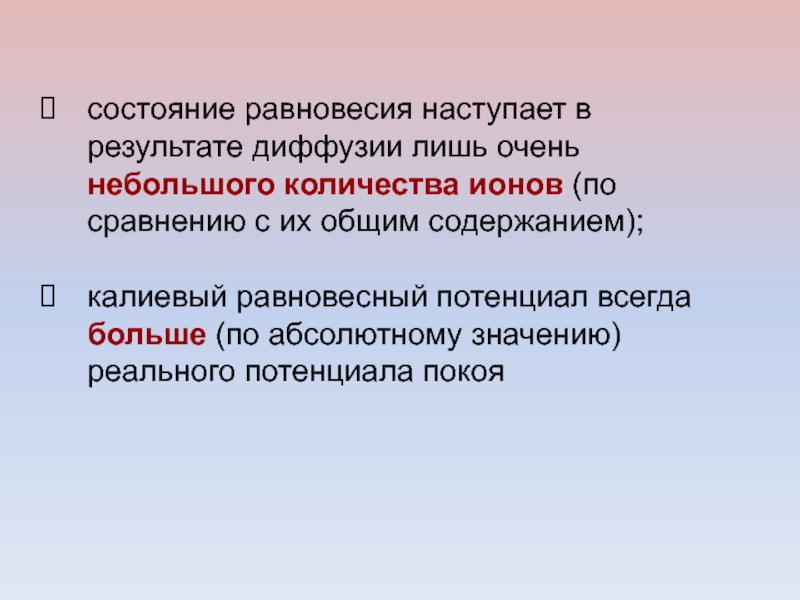 состояние равновесия наступает в результате диффузии лишь очень небольшого количества ионов (по сравнению с их общим содержанием);

калиевый равновесный потенциал всегда больше (по абсолютному значению) реального потенциала покоя